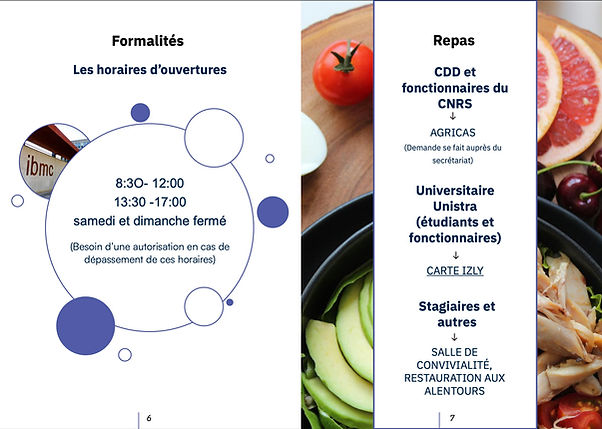 Formalités

Les horaires d'ouvertures

ibmc

8:3O- 12:00
13:30 -17:00
samedi et dimanche fermé

(Besoin d'une autorisation en cas de dépassement de ces horaires)

6

Repas

CDD et fonctionnaires du CNRS
↓
AGRICAS
(Demande se fait auprès du secrétariat)

Universitaire Unistra (étudiants et fonctionnaires)
↓
CARTE IZLY

Stagiaires et autres
↓
SALLE DE CONVIVIALITÉ, RESTAURATION AUX ALENTOURS

7